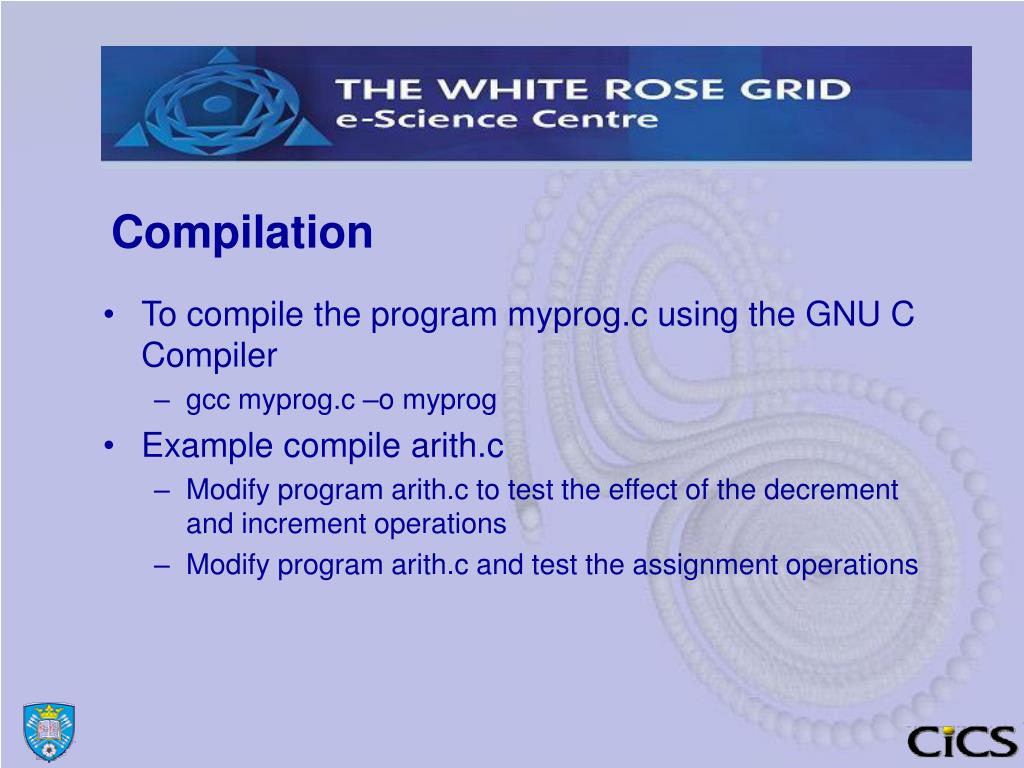 THE WHITE ROSE GRID
e-Science Centre

Compilation

• To compile the program myprog.c using the GNU C Compiler
– gcc myprog.c –o myprog
• Example compile arith.c
– Modify program arith.c to test the effect of the decrement and increment operations
– Modify program arith.c and test the assignment operations

CiCS